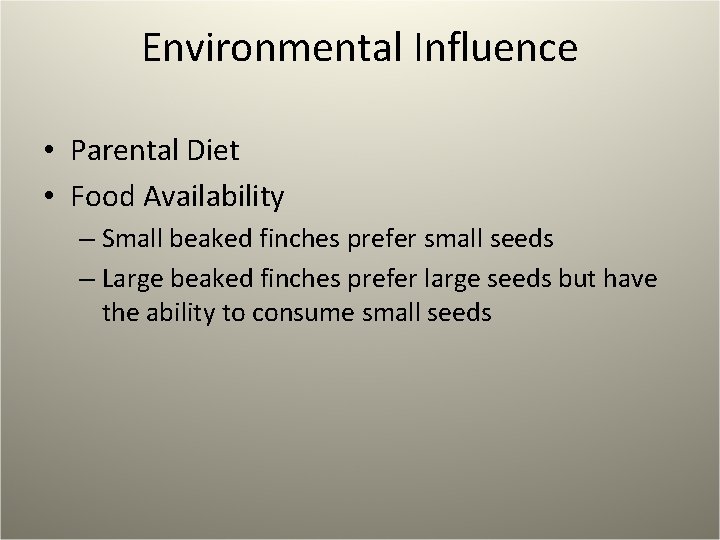 Environmental Influence

• Parental Diet
• Food Availability
– Small beaked finches prefer small seeds
– Large beaked finches prefer large seeds but have the ability to consume small seeds